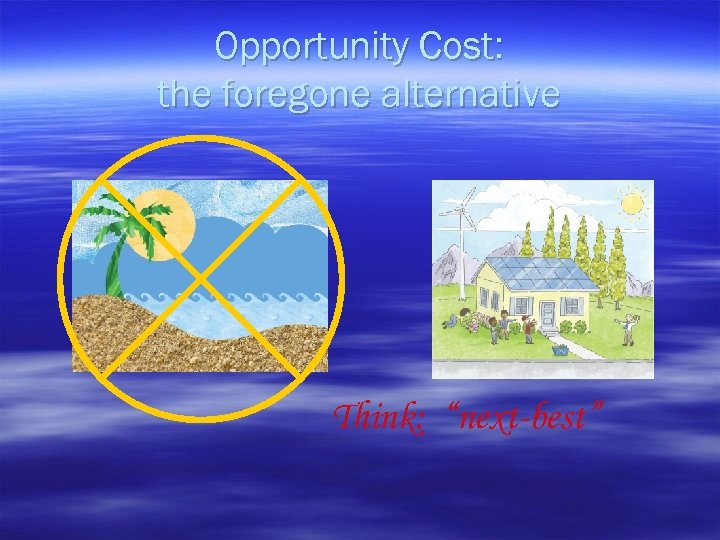 Opportunity Cost:
the foregone alternative

Think: “next-best”